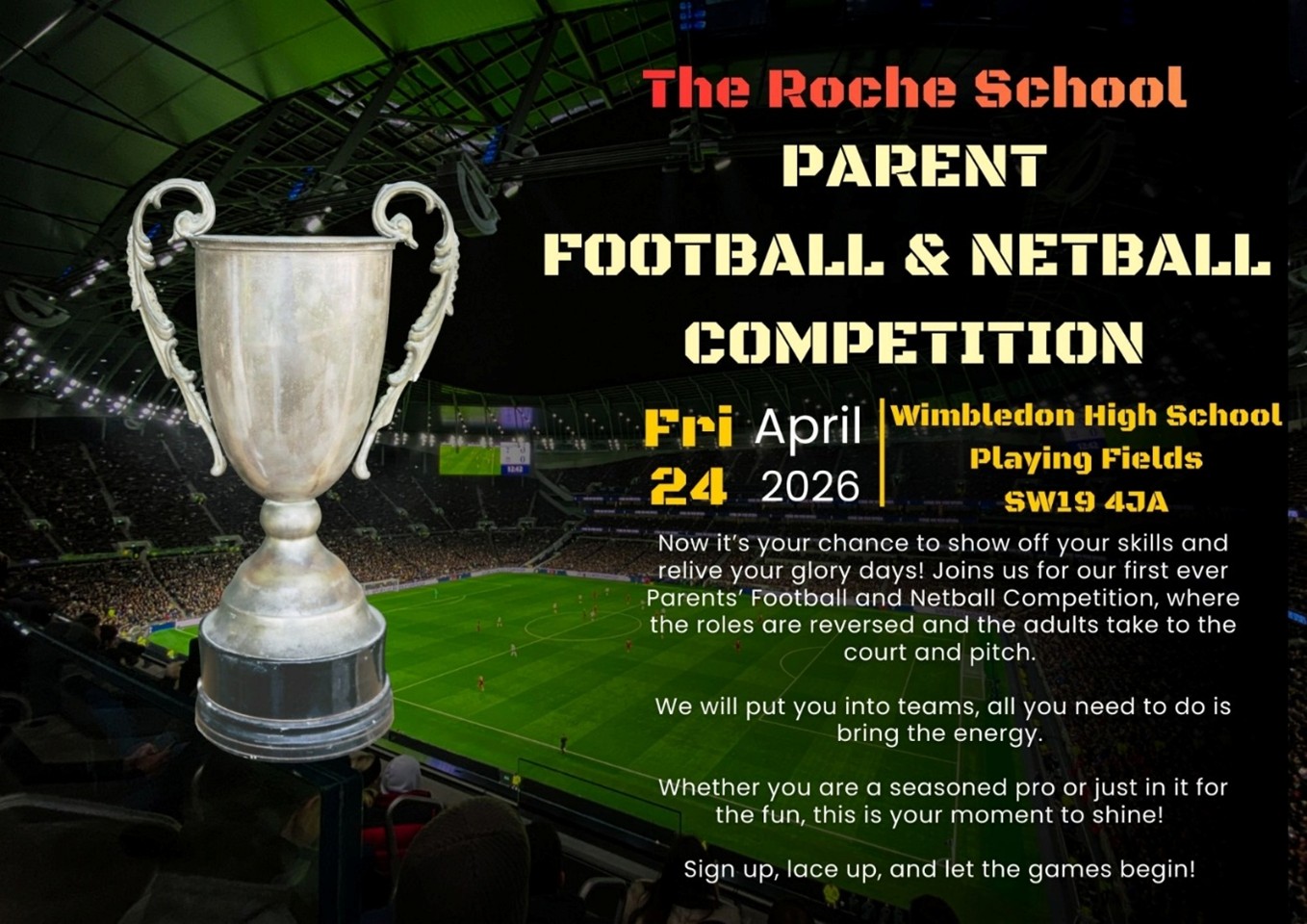 The Roche School
PARENT
FOOTBALL & NETBALL
COMPETITION

Fri 24 April 2026

Wimbledon High School
Playing Fields
SW19 4JA

Now it's your chance to show off your skills and relive your glory days! Joins us for our first ever Parents' Football and Netball Competition, where the roles are reversed and the adults take to the court and pitch.

We will put you into teams, all you need to do is bring the energy.

Whether you are a seasoned pro or just in it for the fun, this is your moment to shine!

Sign up, lace up, and let the games begin!